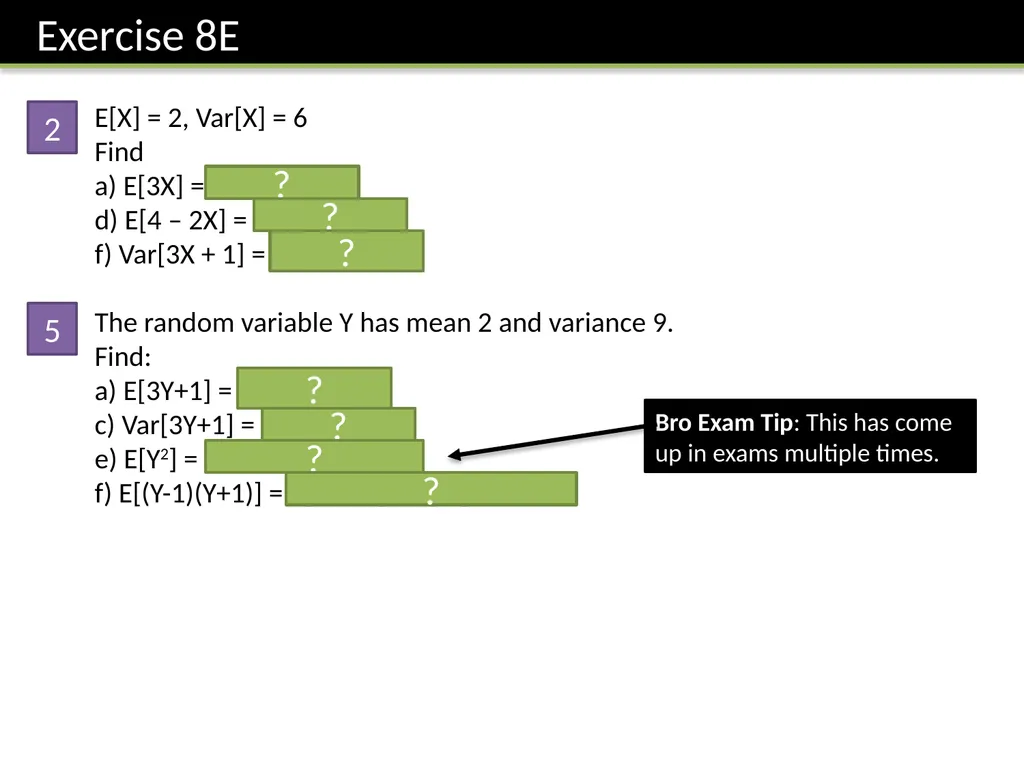 Exercise 8E

2

E[X] = 2, Var[X] = 6
Find
a) E[3X] = ?
d) E[4 – 2X] = ?
f) Var[3X + 1] = ?

5

The random variable Y has mean 2 and variance 9.
Find:
a) E[3Y+1] = ?
c) Var[3Y+1] = ?
e) E[$Y^2$] = ?
f) E[(Y-1)(Y+1)] = ?

**Bro Exam Tip**: This has come up in exams multiple times.